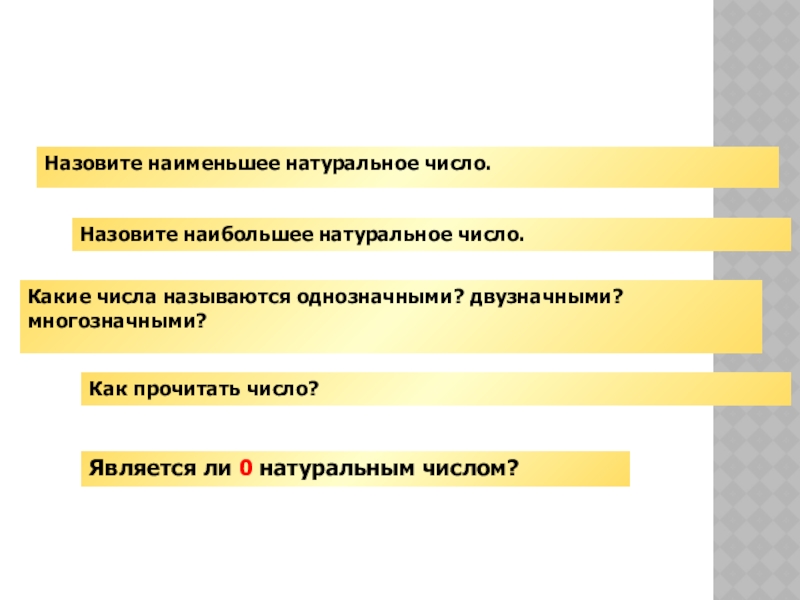 Назовите наименьшее натуральное число.

Назовите наибольшее натуральное число.

Какие числа называются однозначными? двузначными? многозначными?

Как прочитать число?

Является ли 0 натуральным числом?